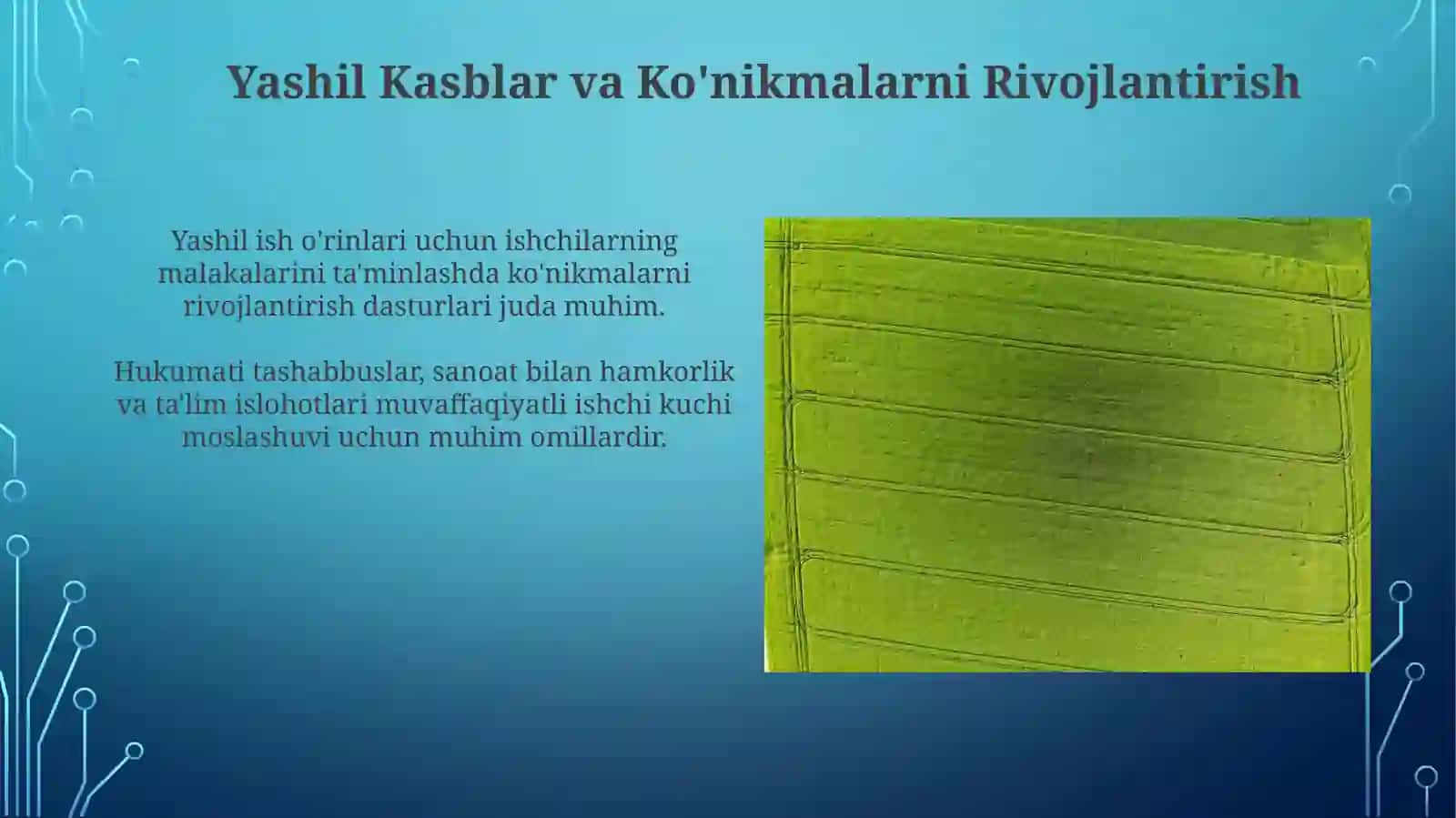 Yashil Kasblar va Ko'nikmalarni Rivojlantirish

Yashil ish o'rinlari uchun ishchilarning malakalarini ta'minlashda ko'nikmalarni rivojlantirish dasturlari juda muhim.

Hukumati tashabbuslar, sanoat bilan hamkorlik va ta'lim islohotlari muvaffaqiyatli ishchi kuchi moslashuvi uchun muhim omillardir.